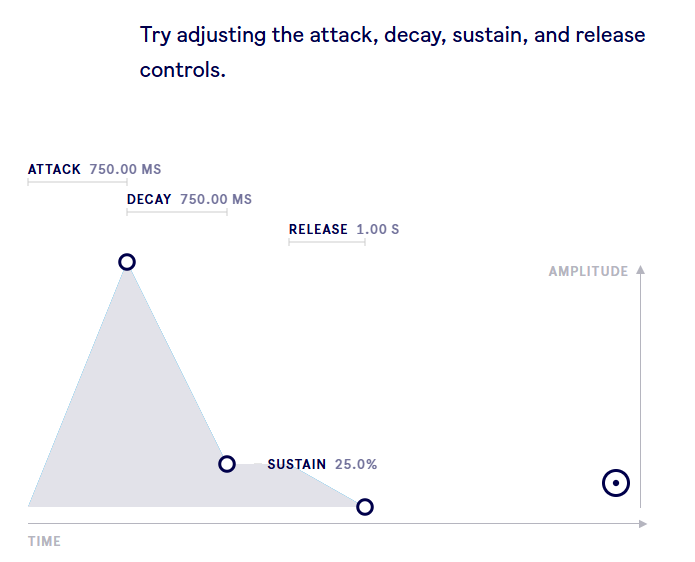 Try adjusting the attack, decay, sustain, and release controls.

ATTACK 750.00 MS

DECAY 750.00 MS

RELEASE 1.00 S

AMPLITUDE

SUSTAIN 25.0%

TIME